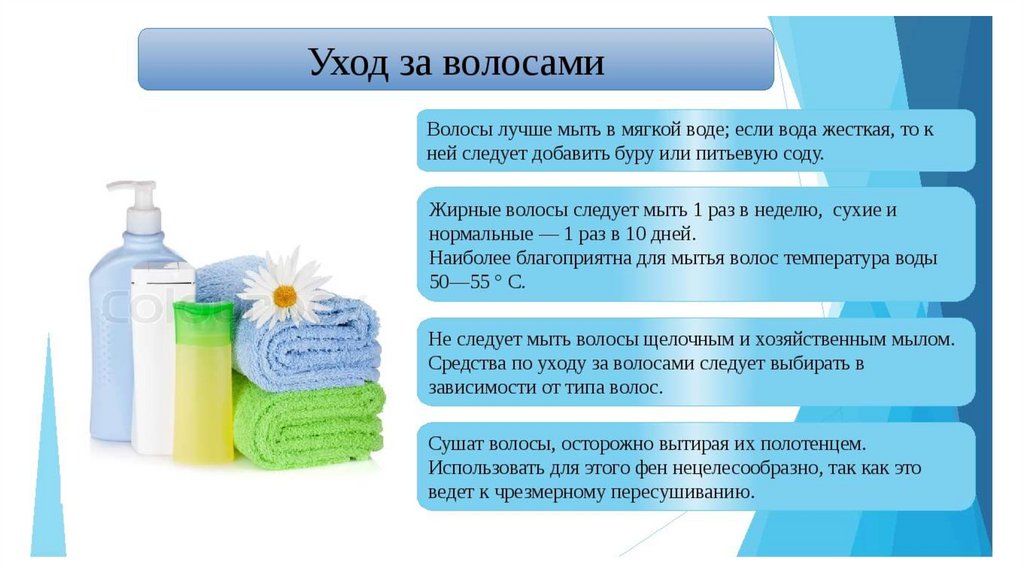 Уход за волосами

Волосы лучше мыть в мягкой воде; если вода жесткая, то к ней следует добавить буру или питьевую соду.

Жирные волосы следует мыть 1 раз в неделю, сухие и нормальные — 1 раз в 10 дней.
Наиболее благоприятна для мытья волос температура воды 50—55 ° С.

Не следует мыть волосы щелочным и хозяйственным мылом. Средства по уходу за волосами следует выбирать в зависимости от типа волос.

Сушат волосы, осторожно вытирая их полотенцем. Использовать для этого фен нецелесообразно, так как это ведет к чрезмерному пересушиванию.